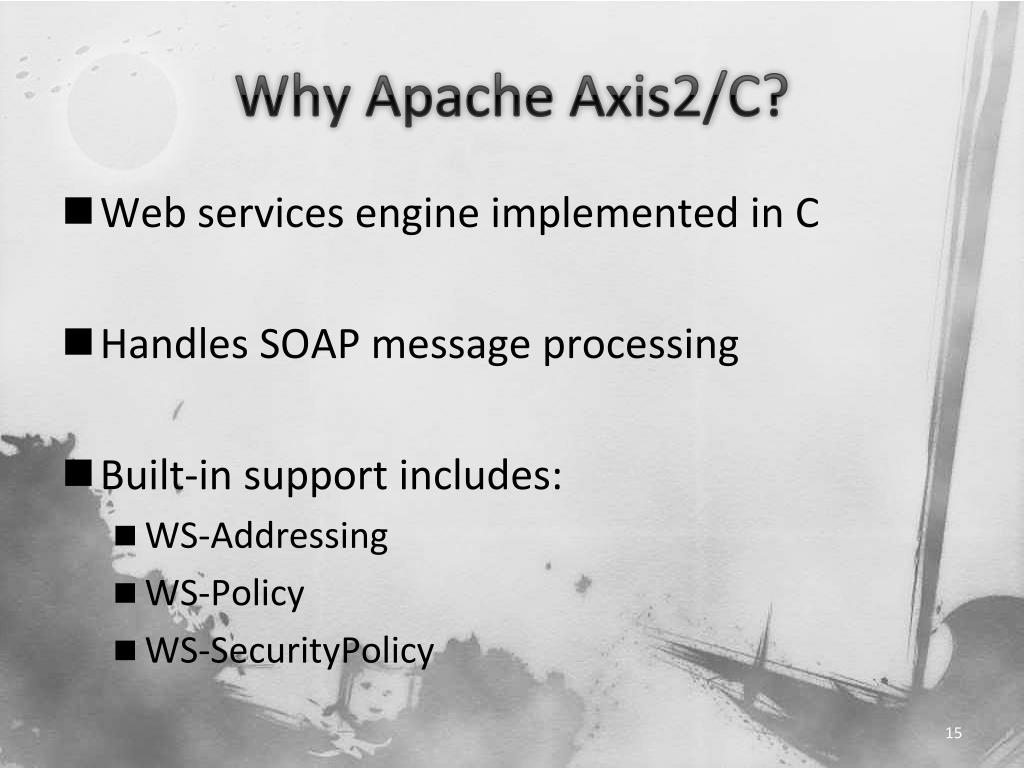 Why Apache Axis2/C?

■ Web services engine implemented in C

■ Handles SOAP message processing

■ Built-in support includes:

■ WS-Addressing

■ WS-Policy

■ WS-SecurityPolicy

15